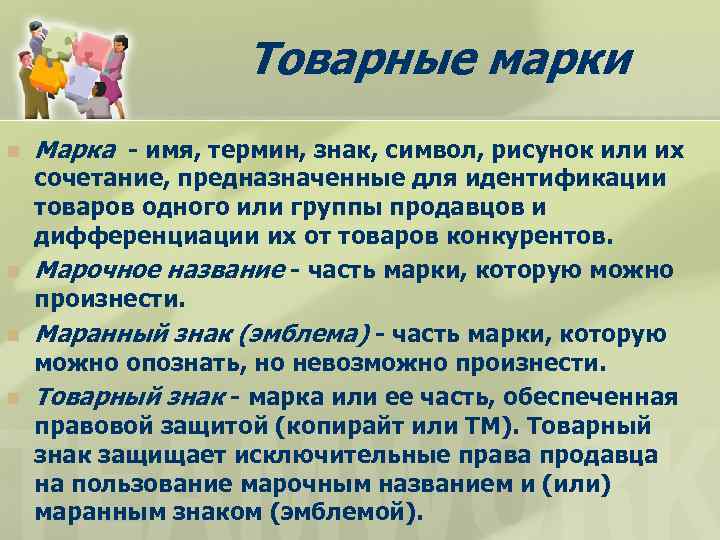 Товарные марки

Марка - имя, термин, знак, символ, рисунок или их сочетание, предназначенные для идентификации товаров одного или группы продавцов и дифференциации их от товаров конкурентов.

Марочное название - часть марки, которую можно произнести.

Маранный знак (эмблема) - часть марки, которую можно опознать, но невозможно произнести.

Товарный знак - марка или ее часть, обеспеченная правовой защитой (копирайт или ТМ). Товарный знак защищает исключительные права продавца на пользование марочным названием и (или) маранным знаком (эмблемой).